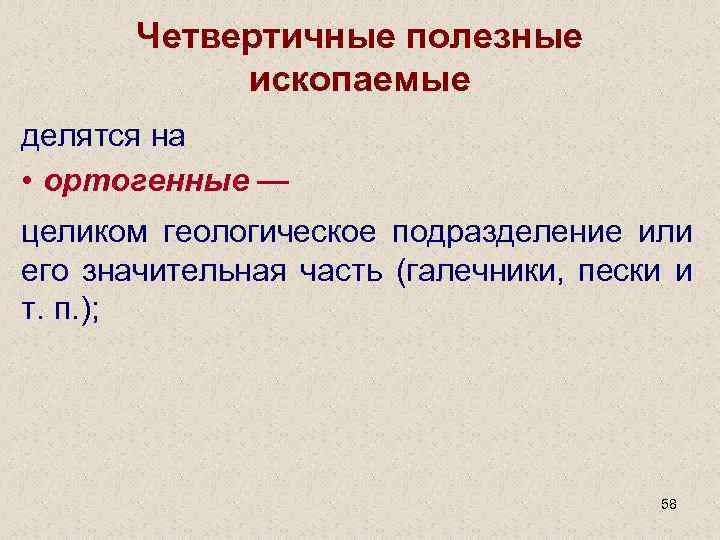 Четвертичные полезные ископаемые

делятся на

• ортогенные —

целиком геологическое подразделение или его значительная часть (галечники, пески и т. п.);

58